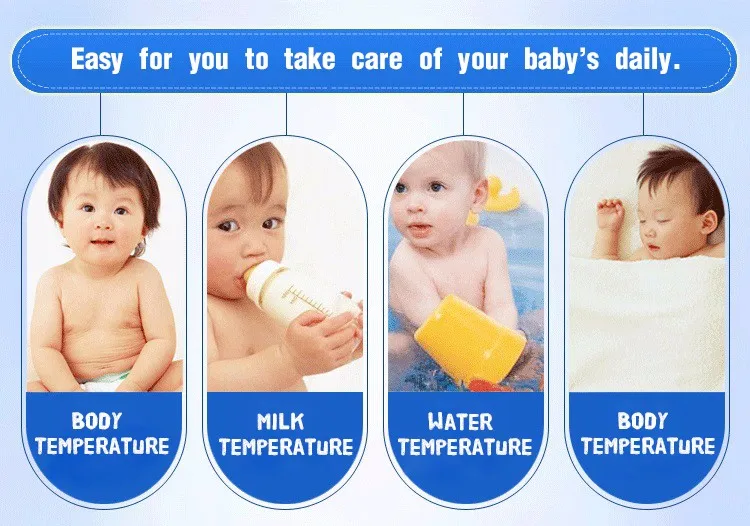 Easy for you to take care of your baby's daily.

BODY TEMPERATURE

MILK TEMPERATURE

WATER TEMPERATURE

BODY TEMPERATURE